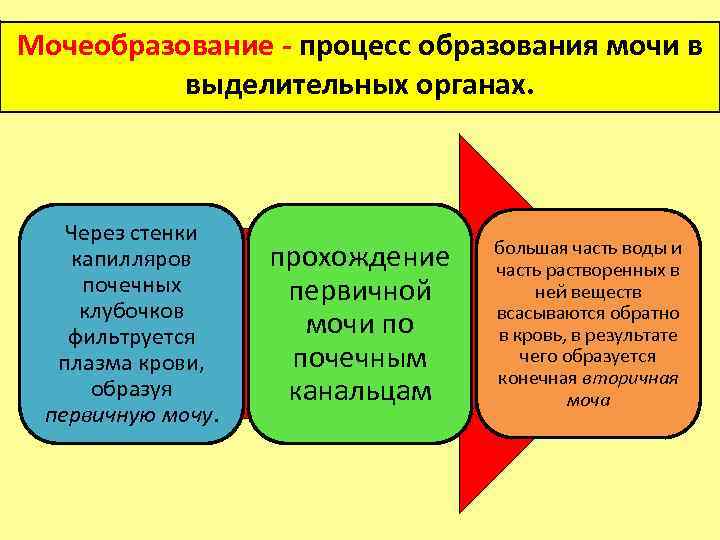 Мочеобразование - процесс образования мочи в выделительных органах.

Через стенки капилляров почечных клубочков фильтруется плазма крови, образуя первичную мочу.

прохождение первичной мочи по почечным канальцам

большая часть воды и часть растворенных в ней веществ всасываются обратно в кровь, в результате чего образуется конечная вторичная моча